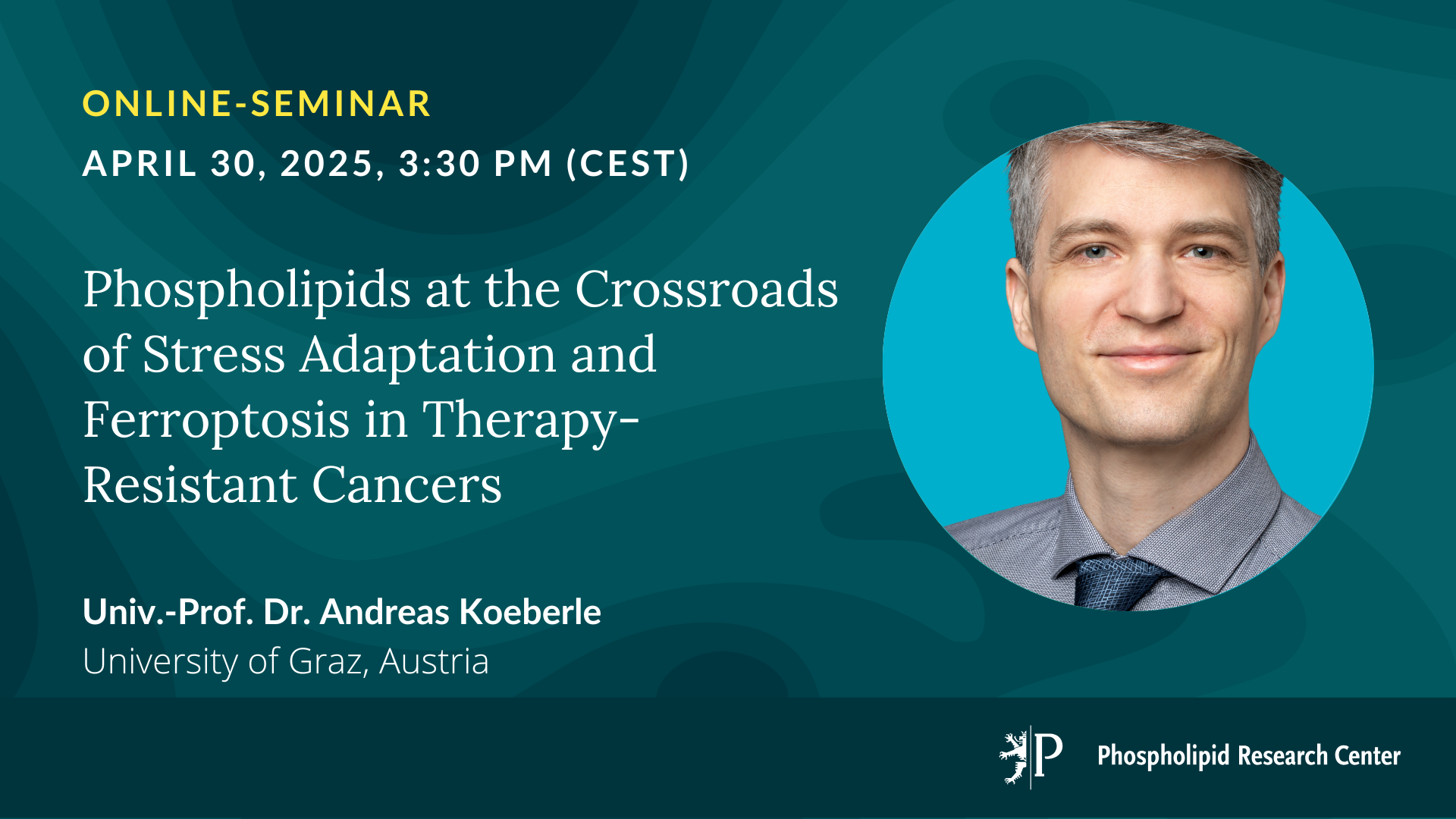 ONLINE-SEMINAR
APRIL 30, 2025, 3:30 PM (CEST)

Phospholipids at the Crossroads of Stress Adaptation and Ferroptosis in Therapy-Resistant Cancers

Univ.-Prof. Dr. Andreas Koeberle
University of Graz, Austria

P Phospholipid Research Center